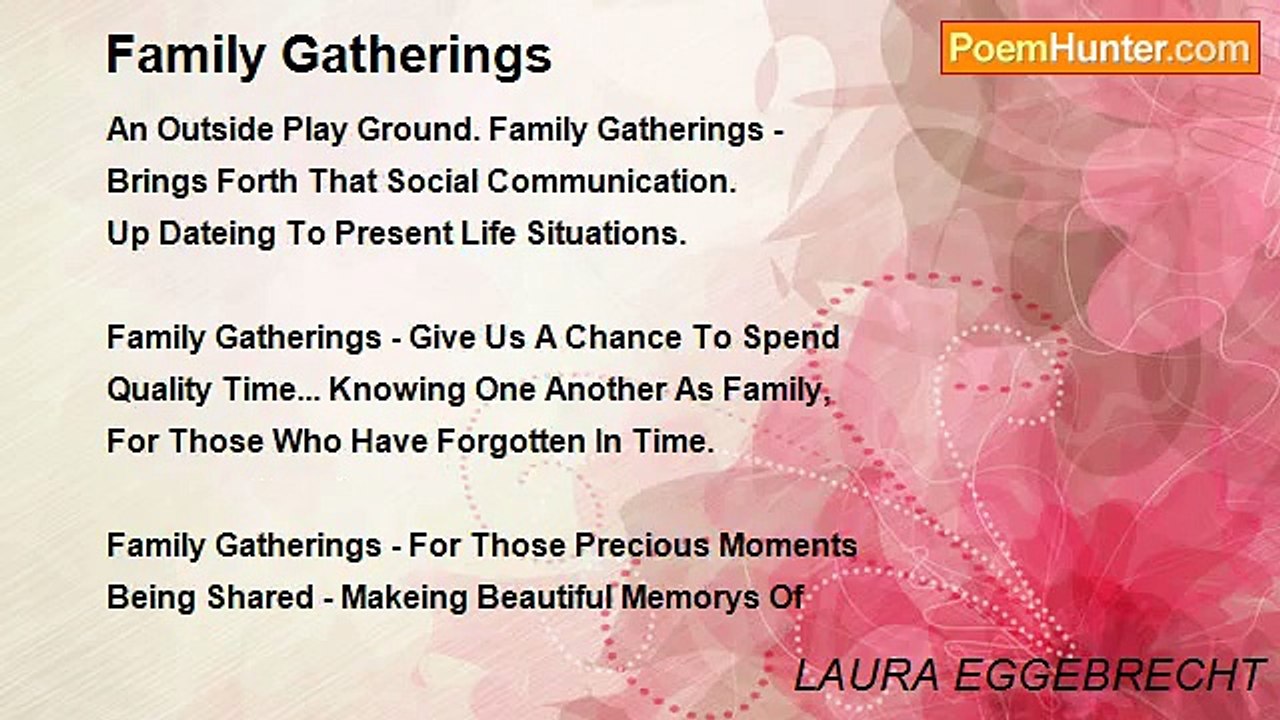 Family Gatherings

PoemHunter.com

An Outside Play Ground. Family Gatherings -
Brings Forth That Social Communication.
Up Dateing To Present Life Situations.

Family Gatherings - Give Us A Chance To Spend
Quality Time... Knowing One Another As Family,
For Those Who Have Forgotten In Time.

Family Gatherings - For Those Precious Moments
Being Shared - Makeing Beautiful Memorys Of

LAURA EGGEBRECHT